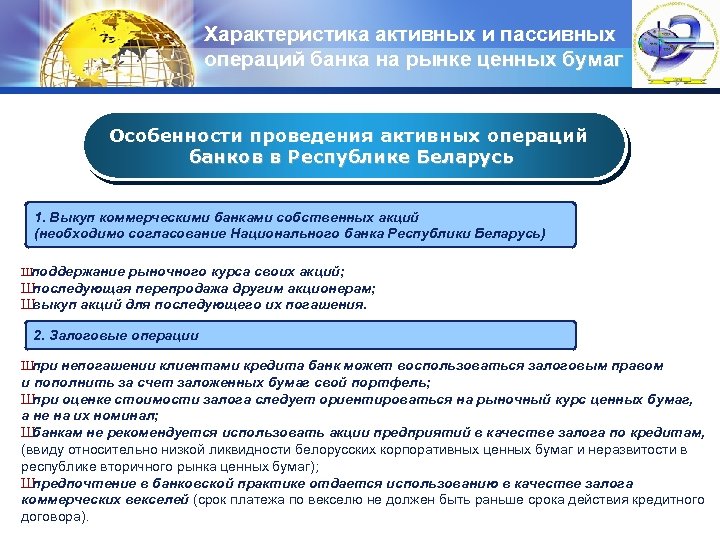 Характеристика активных и пассивных операций банка на рынке ценных бумаг

Особенности проведения активных операций банков в Республике Беларусь

1. Выкуп коммерческими банками собственных акций (необходимо согласование Национального банка Республики Беларусь)

Шподдержание рыночного курса своих акций;
Шпоследующая перепродажа другим акционерам;
Швыкуп акций для последующего их погашения.

2. Залоговые операции

Шпри непогашении клиентами кредита банк может воспользоваться залоговым правом и пополнить за счет заложенных бумаг свой портфель;
Шпри оценке стоимости залога следует ориентироваться на рыночный курс ценных бумаг, а не на их номинал;
Шбанкам не рекомендуется использовать акции предприятий в качестве залога по кредитам, (ввиду относительно низкой ликвидности белорусских корпоративных ценных бумаг и неразвитости в республике вторичного рынка ценных бумаг);
Шпредпочтение в банковской практике отдается использованию в качестве залога коммерческих векселей (срок платежа по векселю не должен быть раньше срока действия кредитного договора).